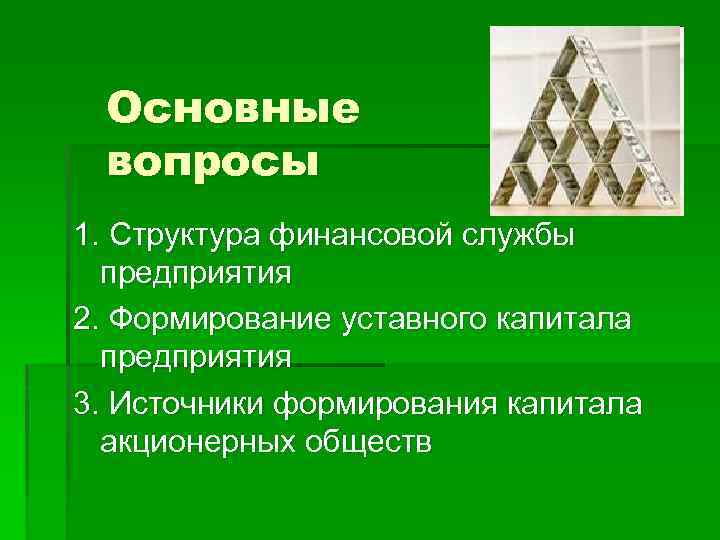 Основные вопросы

1. Структура финансовой службы предприятия

2. Формирование уставного капитала предприятия

3. Источники формирования капитала акционерных обществ